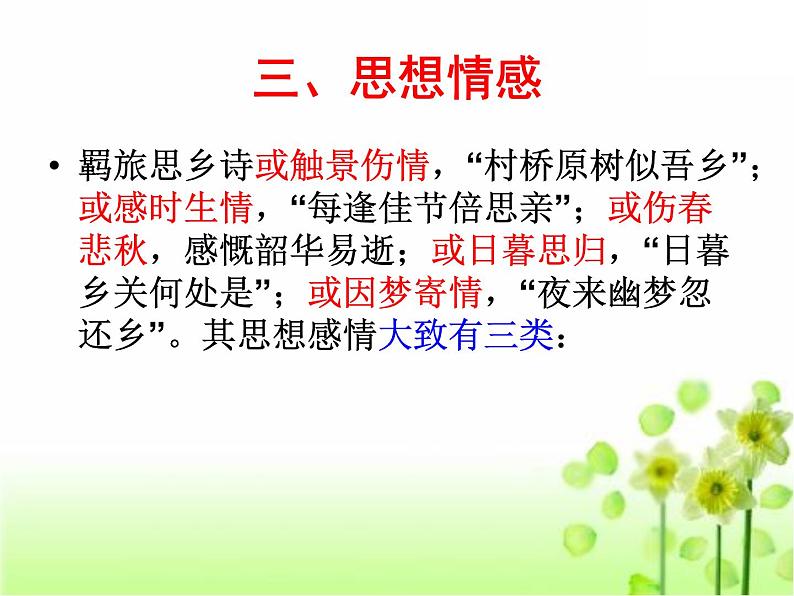 三、思想情感

• 羁旅思乡诗或触景伤情，“村桥原树似吾乡”；或感时生情，“每逢佳节倍思亲”；或伤春悲秋，感慨韶华易逝；或日暮思归，“日暮乡关何处是”；或因梦寄情，“夜来幽梦忽还乡”。其思想感情大致有三类：